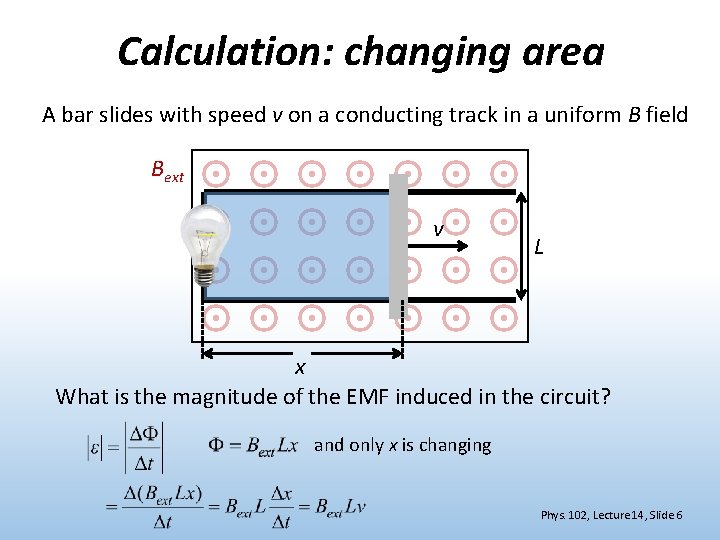 Calculation: changing area

A bar slides with speed $v$ on a conducting track in a uniform $B$ field

$B_{ext}$

$v$

$L$

$x$

What is the magnitude of the EMF induced in the circuit?

$|\varepsilon| = \left|\frac{\Delta\Phi}{\Delta t}\right|$ $\Phi = B_{ext}Lx$ and only $x$ is changing

$= \frac{\Delta(B_{ext}Lx)}{\Delta t} = B_{ext}L\frac{\Delta x}{\Delta t} = B_{ext}Lv$

Phys. 102, Lecture 14, Slide 6